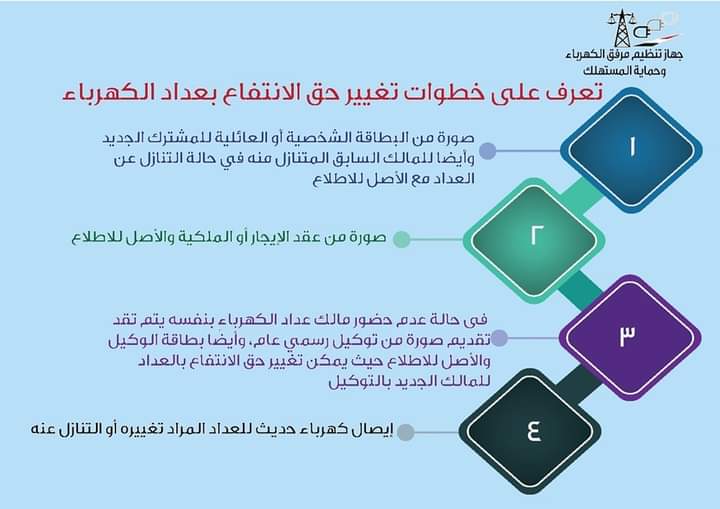 جهاز تنظيم مرفق الكهرباء وحماية المستهلك

تعرف على خطوات تغيير حق الانتفاع بعداد الكهرباء

١

صورة من البطاقة الشخصية أو العائلية للمشترك الجديد وأيضا للمالك السابق المتنازل منه في حالة التنازل عن العداد مع الأصل للاطلاع

٢

صورة من عقد الإيجار أو الملكية والأصل للاطلاع

٣

فى حالة عدم حضور مالك عداد الكهرباء بنفسه يتم تقد تقديم صورة من توكيل رسمي عام، وأيضا بطاقة الوكيل والأصل للاطلاع حيث يمكن تغيير حق الانتفاع بالعداد للمالك الجديد بالتوكيل

٤

إيصال كهرباء حديث للعداد المراد تغييره أو التنازل عنه